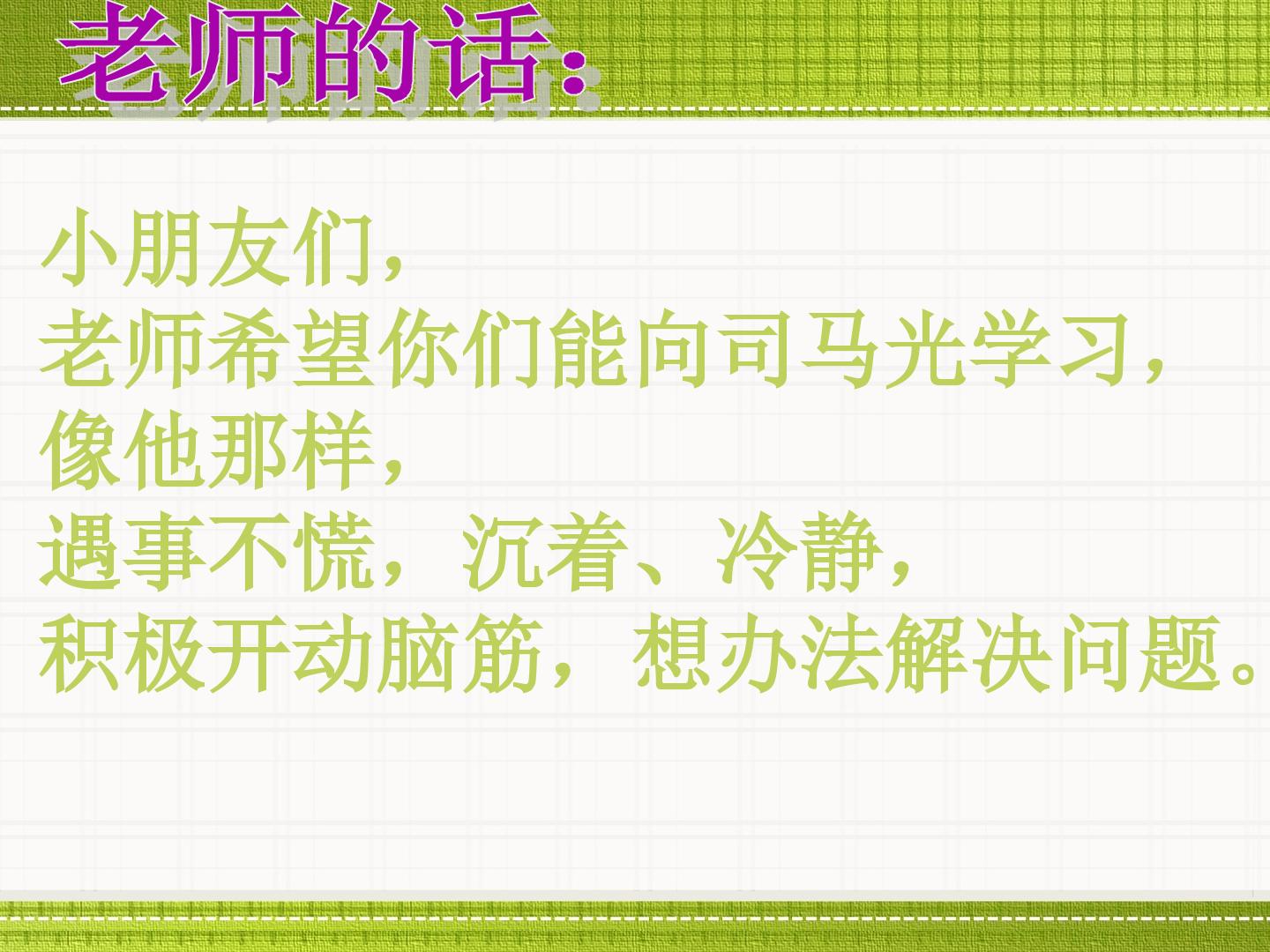 老师的话:

小朋友们,
老师希望你们能向司马光学习,
像他那样,
遇事不慌,沉着、冷静,
积极开动脑筋,想办法解决问题。